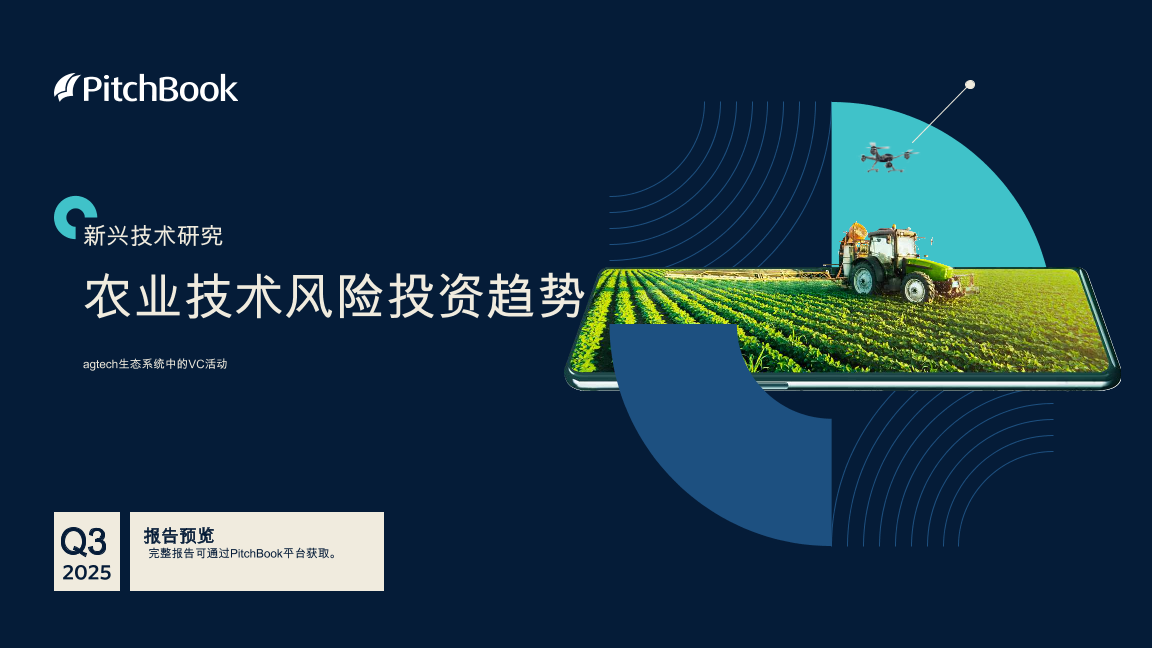 PitchBook

新兴技术研究

农业技术风险投资趋势

agtech生态系统中的VC活动

Q3
2025

报告预览
完整报告可通过PitchBook平台获取。